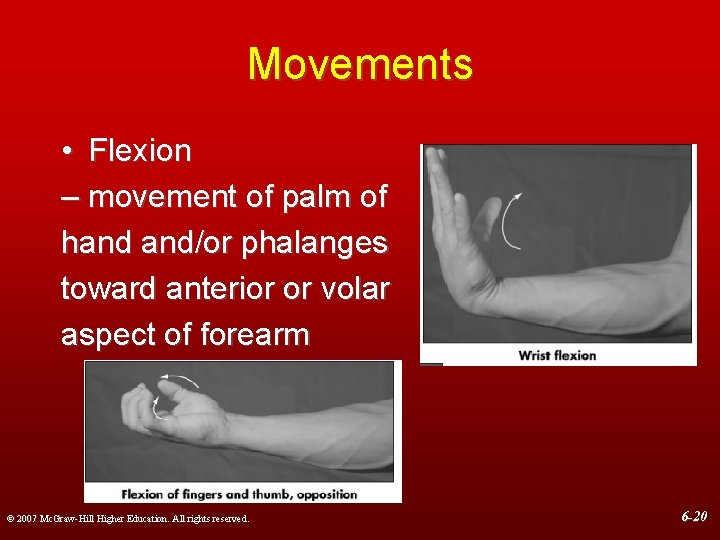 Movements

• Flexion
– movement of palm of hand and/or phalanges toward anterior or volar aspect of forearm

Wrist flexion

Flexion of fingers and thumb, opposition

© 2007 McGraw-Hill Higher Education. All rights reserved.

6-20